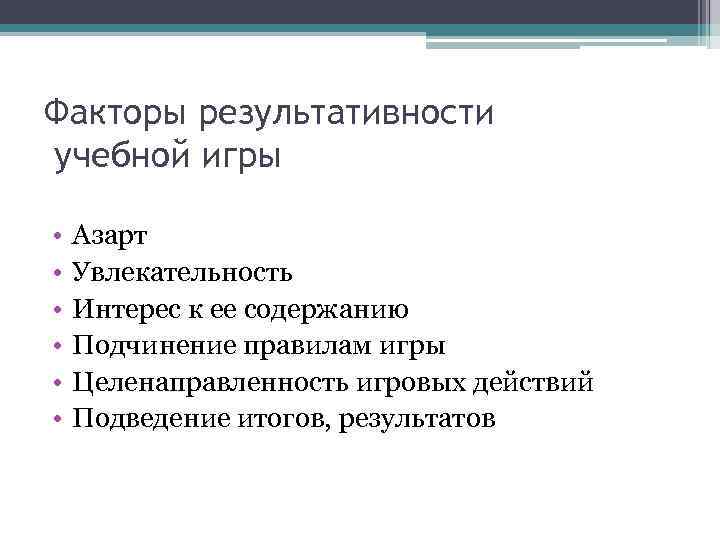 Факторы результативности учебной игры

• Азарт
• Увлекательность
• Интерес к ее содержанию
• Подчинение правилам игры
• Целенаправленность игровых действий
• Подведение итогов, результатов